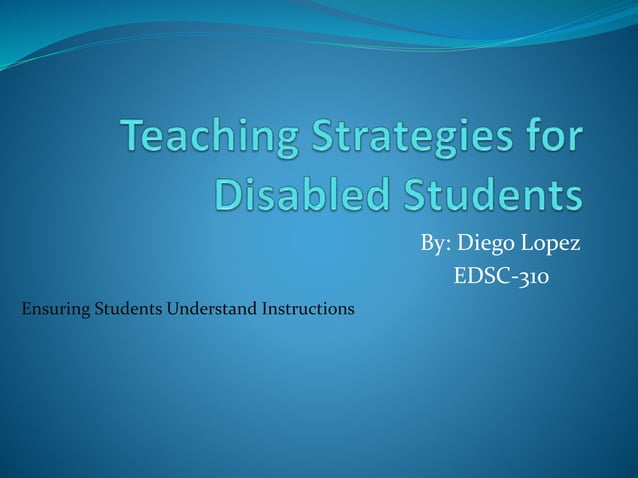 Teaching Strategies for Disabled Students

By: Diego Lopez
EDSC-310

Ensuring Students Understand Instructions